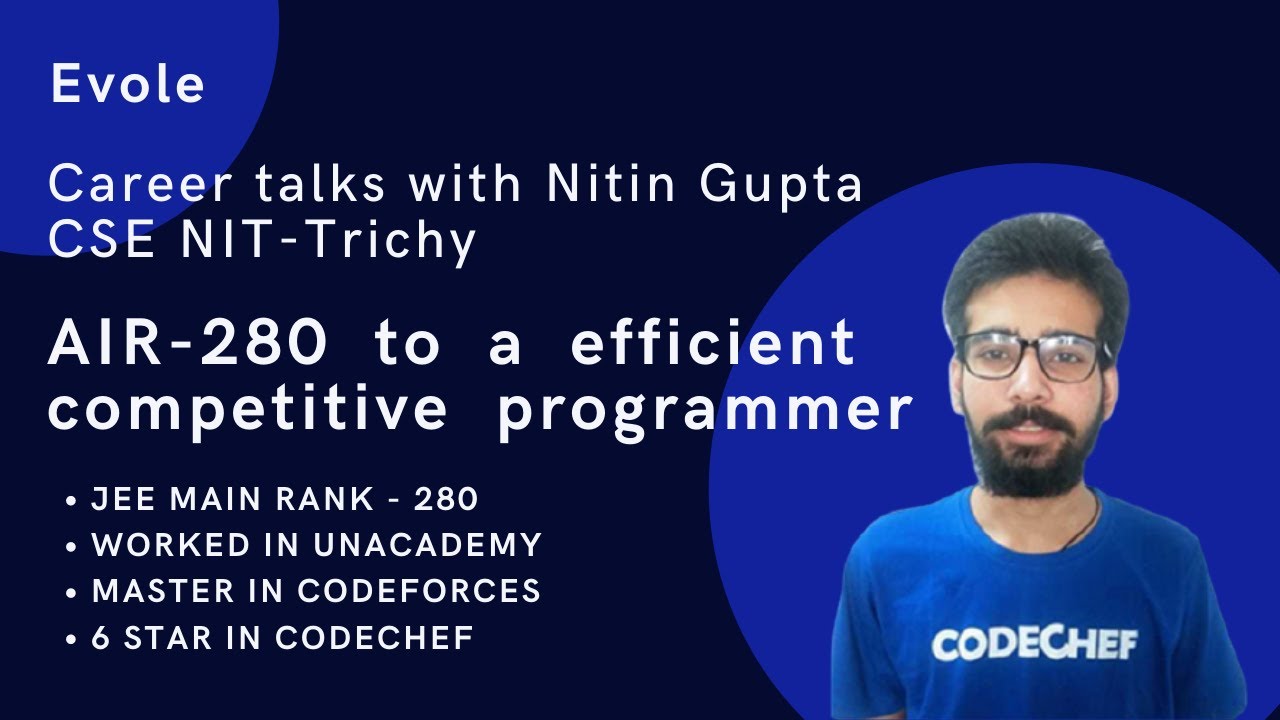 Evole

Career talks with Nitin Gupta
CSE NIT-Trichy

AIR-280 to a efficient competitive programmer

• JEE MAIN RANK - 280
• WORKED IN UNACADEMY
• MASTER IN CODEFORCES
• 6 STAR IN CODECHEF

CODECHEF